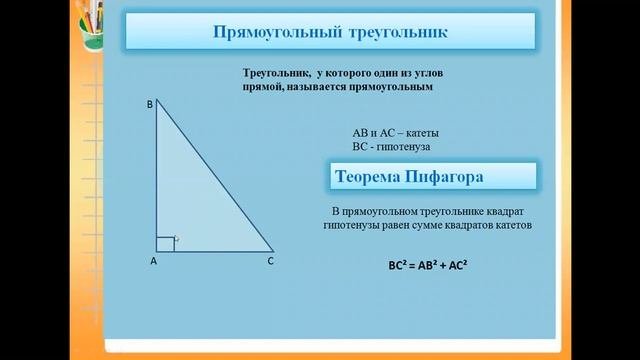 Прямоугольный треугольник

Треугольник, у которого один из углов прямой, называется прямоугольным

B

A

C

AB и AC – катеты
BC - гипотенуза

Теорема Пифагора

В прямоугольном треугольнике квадрат гипотенузы равен сумме квадратов катетов

$BC^2 = AB^2 + AC^2$